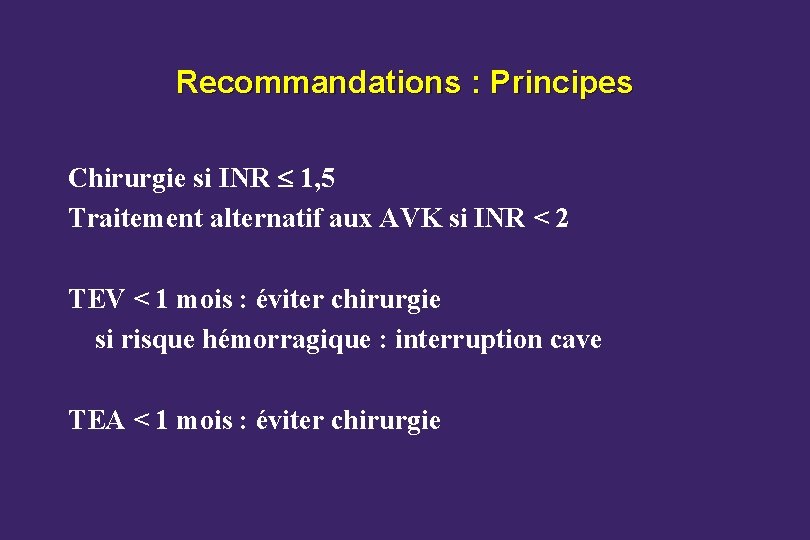 Recommandations : Principes

Chirurgie si INR $\leq$ 1,5
Traitement alternatif aux AVK si INR < 2

TEV < 1 mois : éviter chirurgie
si risque hémorragique : interruption cave

TEA < 1 mois : éviter chirurgie